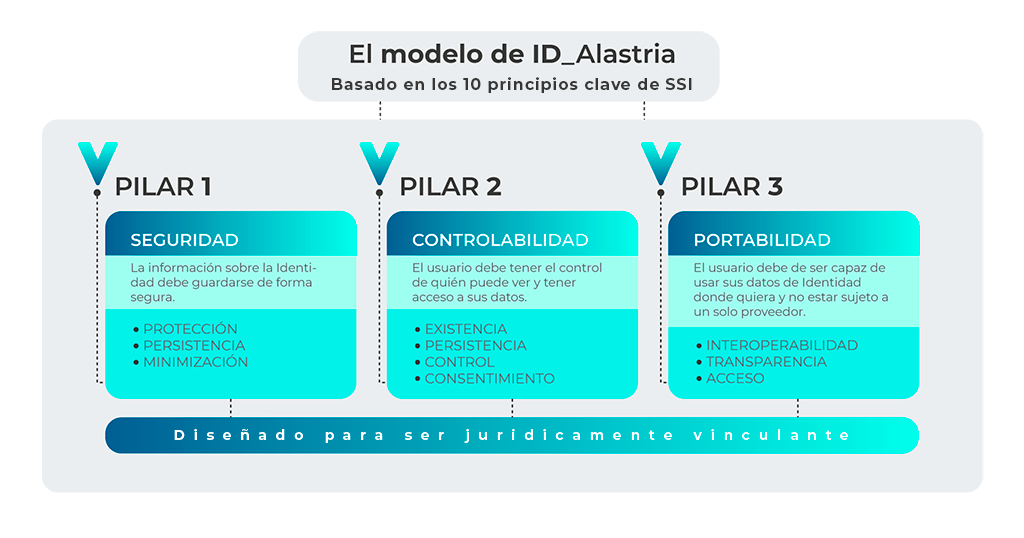 El modelo de ID_Alastria
Basado en los 10 principios clave de SSI

PILAR 1

SEGURIDAD

La información sobre la Identidad debe guardarse de forma segura.

• PROTECCIÓN
• PERSISTENCIA
• MINIMIZACIÓN

PILAR 2

CONTROLABILIDAD

El usuario debe tener el control de quién puede ver y tener acceso a sus datos.

• EXISTENCIA
• PERSISTENCIA
• CONTROL
• CONSENTIMIENTO

PILAR 3

PORTABILIDAD

El usuario debe de ser capaz de usar sus datos de Identidad donde quiera y no estar sujeto a un solo proveedor.

• INTEROPERABILIDAD
• TRANSPARENCIA
• ACCESO

Diseñado para ser juridicamente vinculante